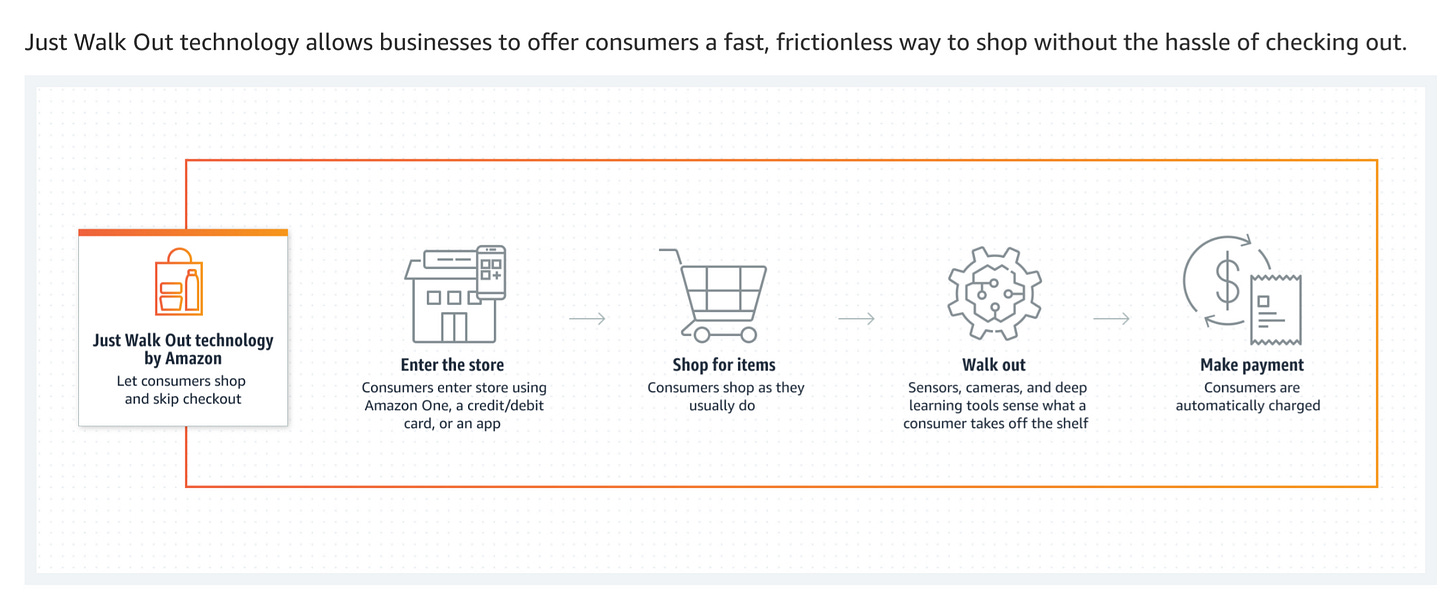 Just Walk Out technology allows businesses to offer consumers a fast, frictionless way to shop without the hassle of checking out.

Just Walk Out technology by Amazon
Let consumers shop and skip checkout

Enter the store
Consumers enter store using Amazon One, a credit/debit card, or an app

Shop for items
Consumers shop as they usually do

Walk out
Sensors, cameras, and deep learning tools sense what a consumer takes off the shelf

Make payment
Consumers are automatically charged